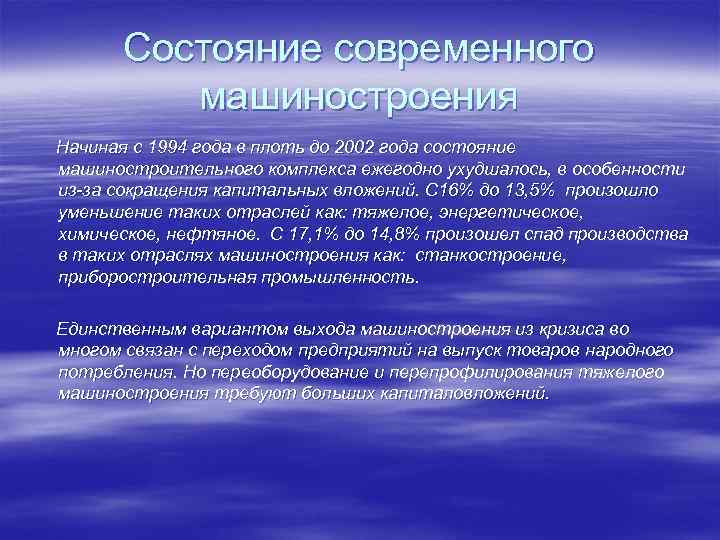 Состояние современного машиностроения

Начиная с 1994 года в плоть до 2002 года состояние машиностроительного комплекса ежегодно ухудшалось, в особенности из-за сокращения капитальных вложений. С16% до 13,5% произошло уменьшение таких отраслей как: тяжелое, энергетическое, химическое, нефтяное. С 17,1% до 14,8% произошел спад производства в таких отраслях машиностроения как: станкостроение, приборостроительная промышленность.

Единственным вариантом выхода машиностроения из кризиса во многом связан с переходом предприятий на выпуск товаров народного потребления. Но переоборудование и перепрофилирования тяжелого машиностроения требуют больших капиталовложений.